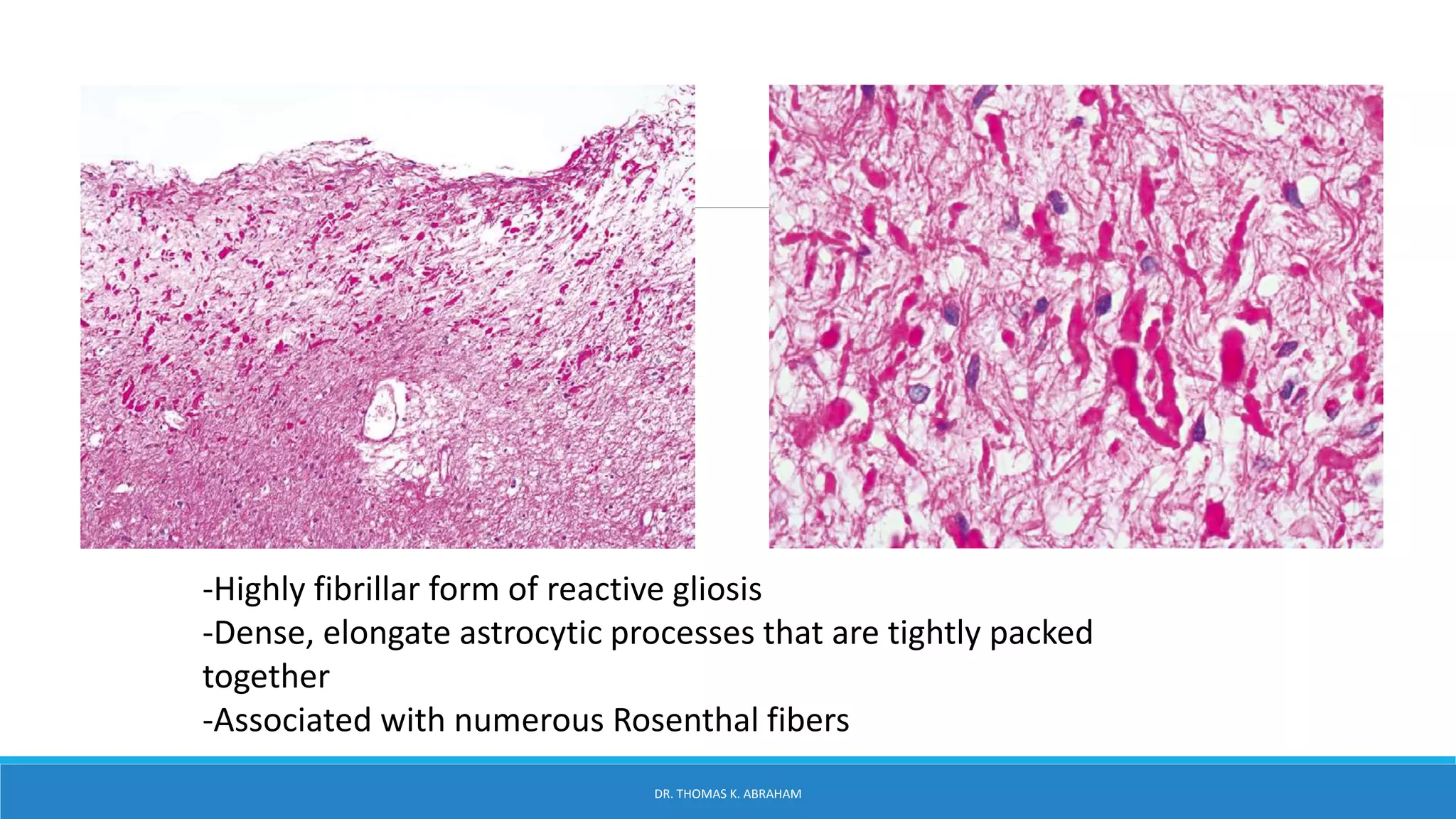 -Highly fibrillar form of reactive gliosis
-Dense, elongate astrocytic processes that are tightly packed together
-Associated with numerous Rosenthal fibers

DR. THOMAS K. ABRAHAM